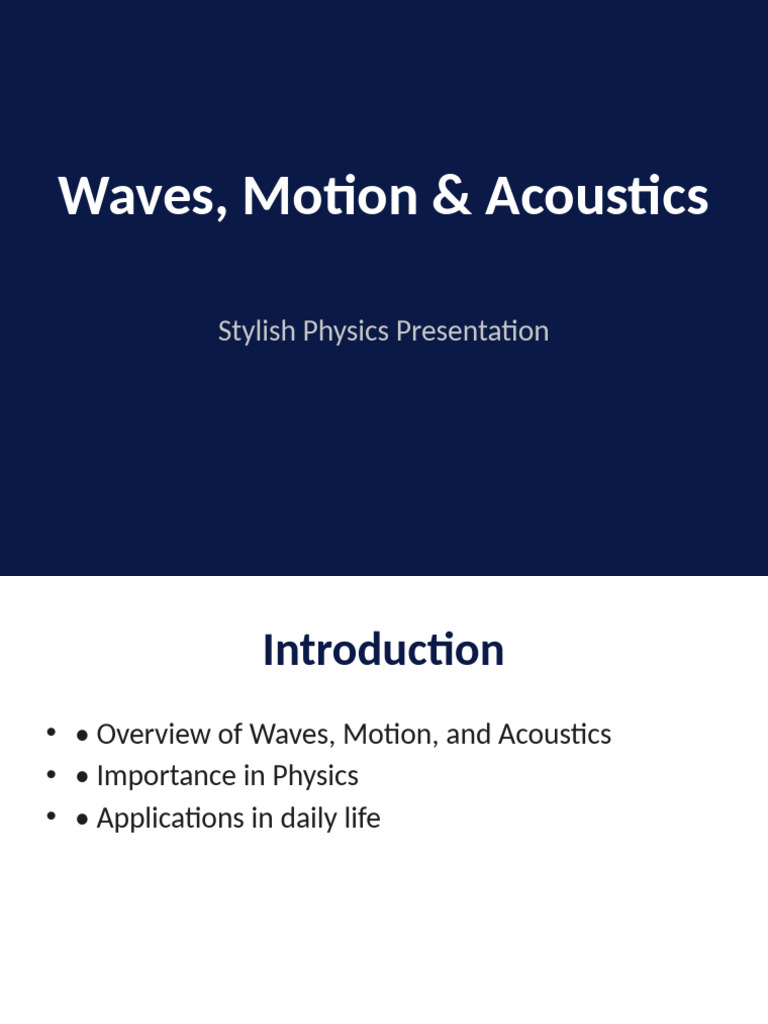 Waves, Motion & Acoustics

Stylish Physics Presentation

Introduction

• • Overview of Waves, Motion, and Acoustics
• • Importance in Physics
• • Applications in daily life